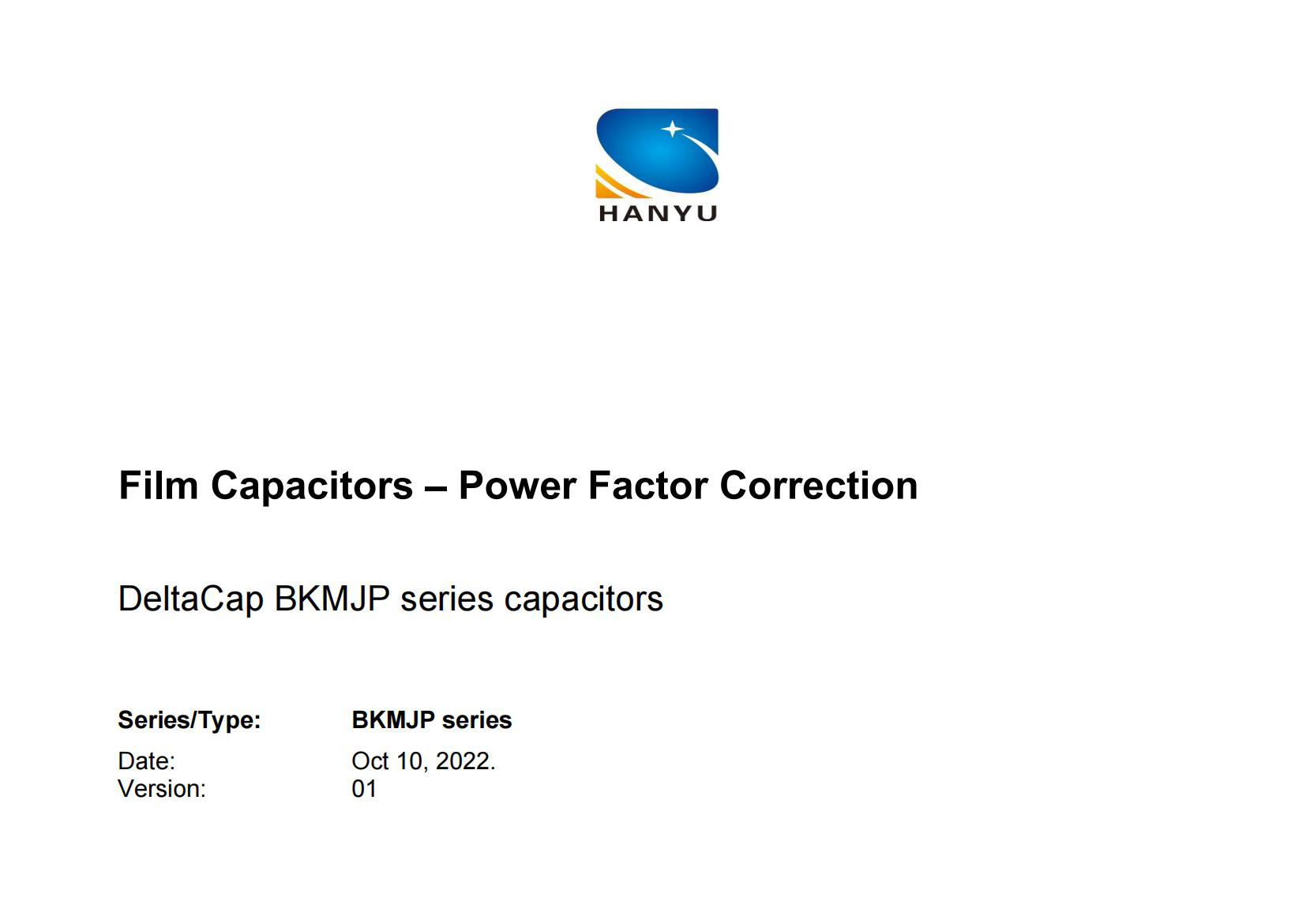 HANYU

Film Capacitors – Power Factor Correction

DeltaCap BKMJP series capacitors

Series/Type: BKMJP series
Date: Oct 10, 2022.
Version: 01